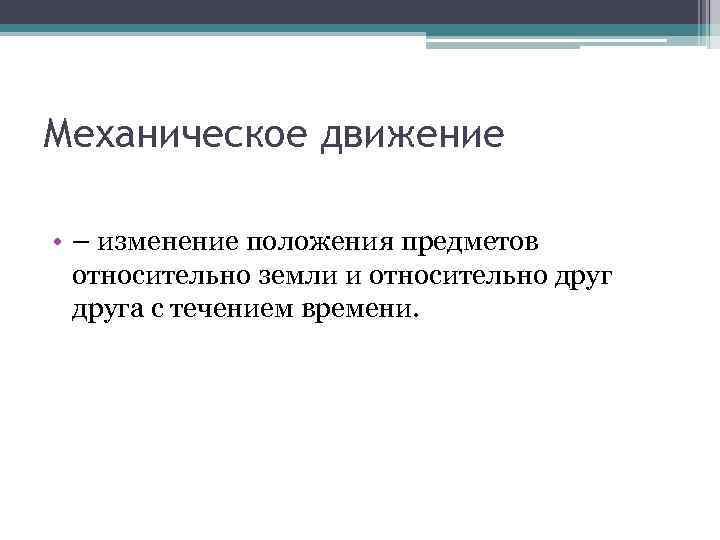 Механическое движение

• – изменение положения предметов относительно земли и относительно друг друга с течением времени.